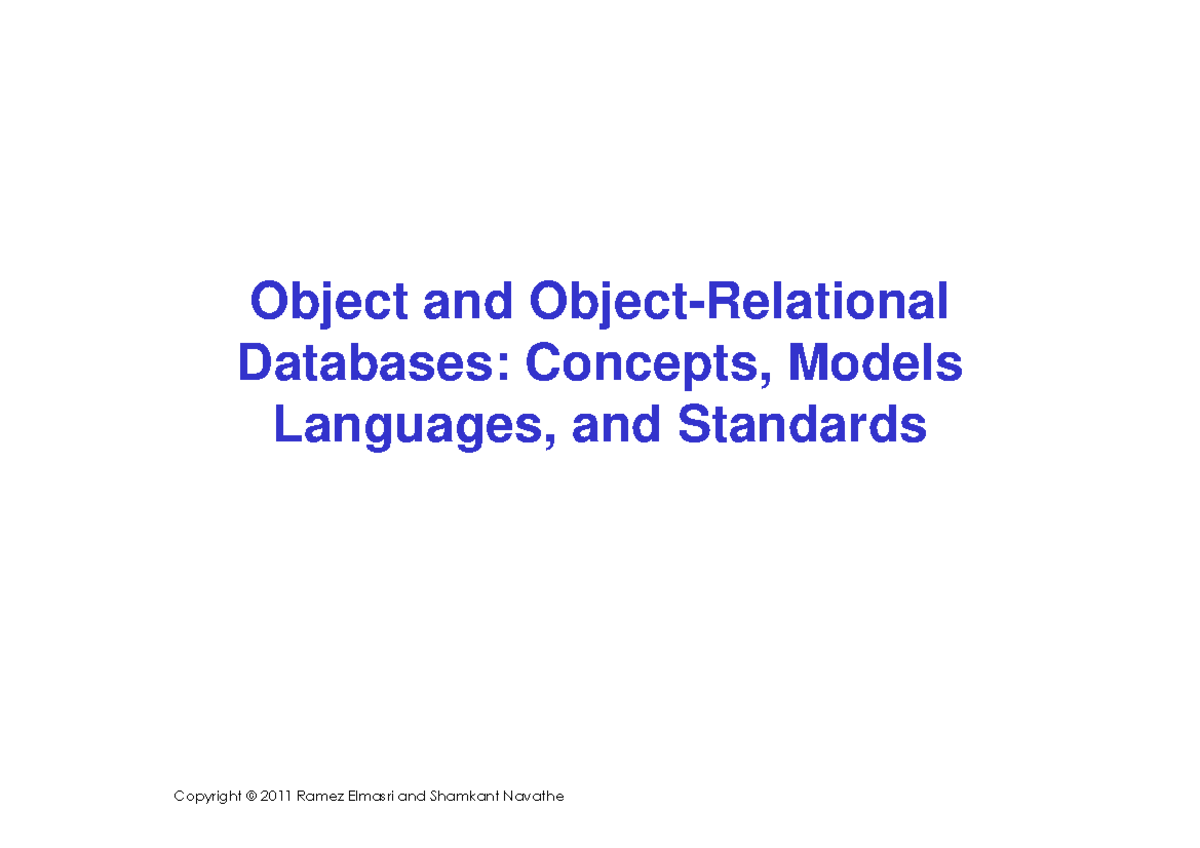 Object and Object-Relational Databases: Concepts, Models Languages, and Standards

Copyright © 2011 Ramez Elmasri and Shamkant Navathe